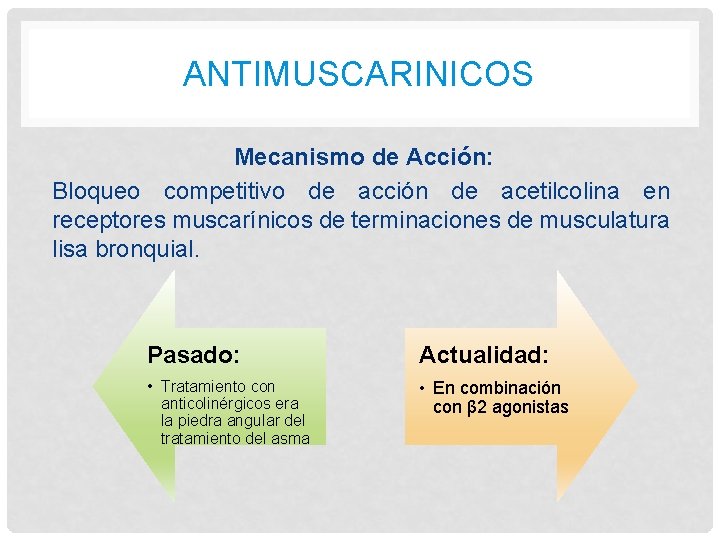 ANTIMUSCARINICOS

Mecanismo de Acción:

Bloqueo competitivo de acción de acetilcolina en receptores muscarínicos de terminaciones de musculatura lisa bronquial.

Pasado:
• Tratamiento con anticolinérgicos era la piedra angular del tratamiento del asma

Actualidad:
• En combinación con β2 agonistas